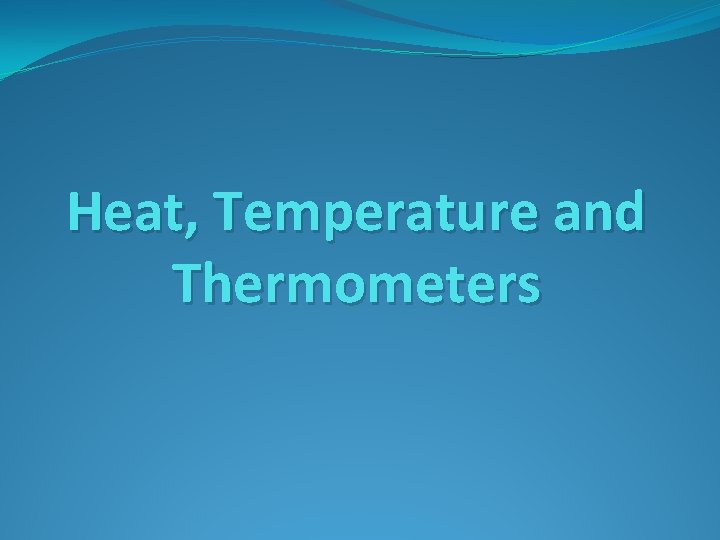 Heat, Temperature and Thermometers